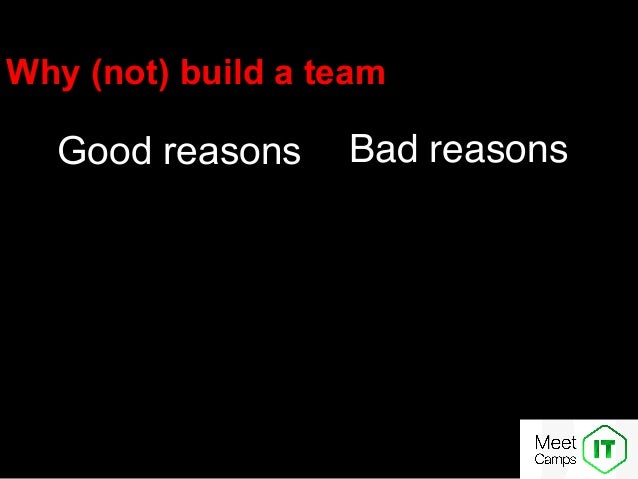 Why (not) build a team

Good reasons

Bad reasons

Meet Camps IT